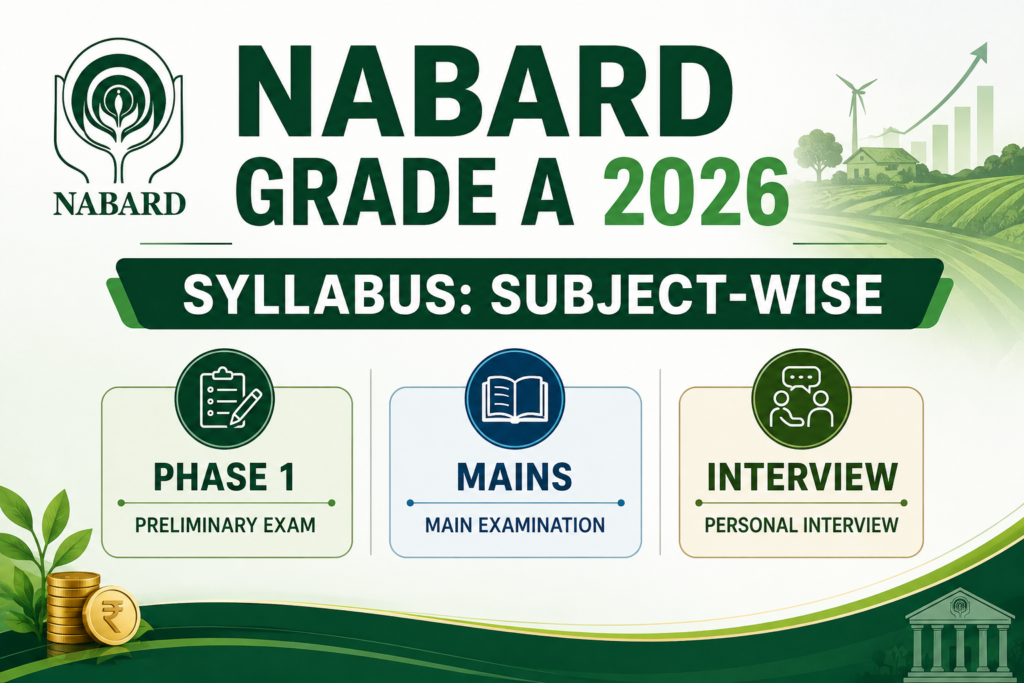 NABARD

NABARD
GRADE A 2026

SYLLABUS: SUBJECT-WISE

PHASE 1
PRELIMINARY EXAM

MAINS
MAIN EXAMINATION

INTERVIEW
PERSONAL INTERVIEW

₹